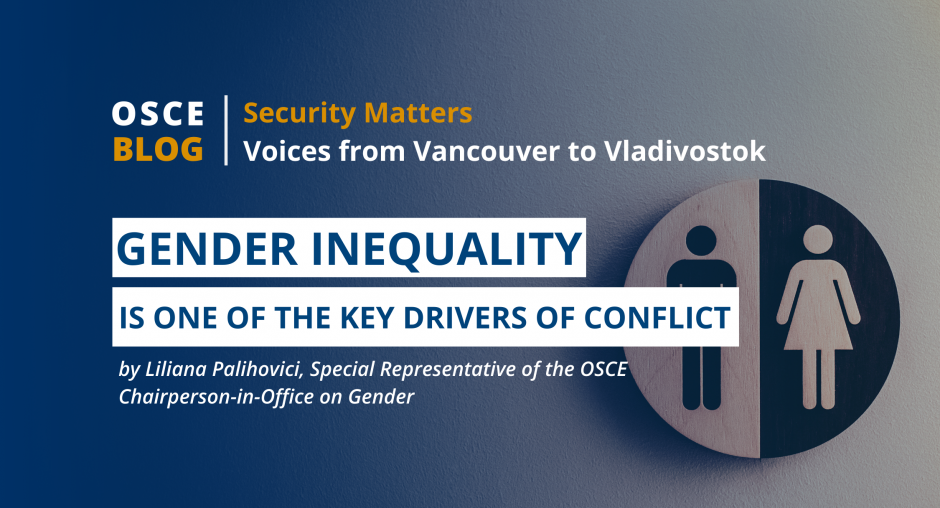 OSCE BLOG

Security Matters
Voices from Vancouver to Vladivostok

GENDER INEQUALITY
IS ONE OF THE KEY DRIVERS OF CONFLICT

by Liliana Palihovici, Special Representative of the OSCE Chairperson-in-Office on Gender